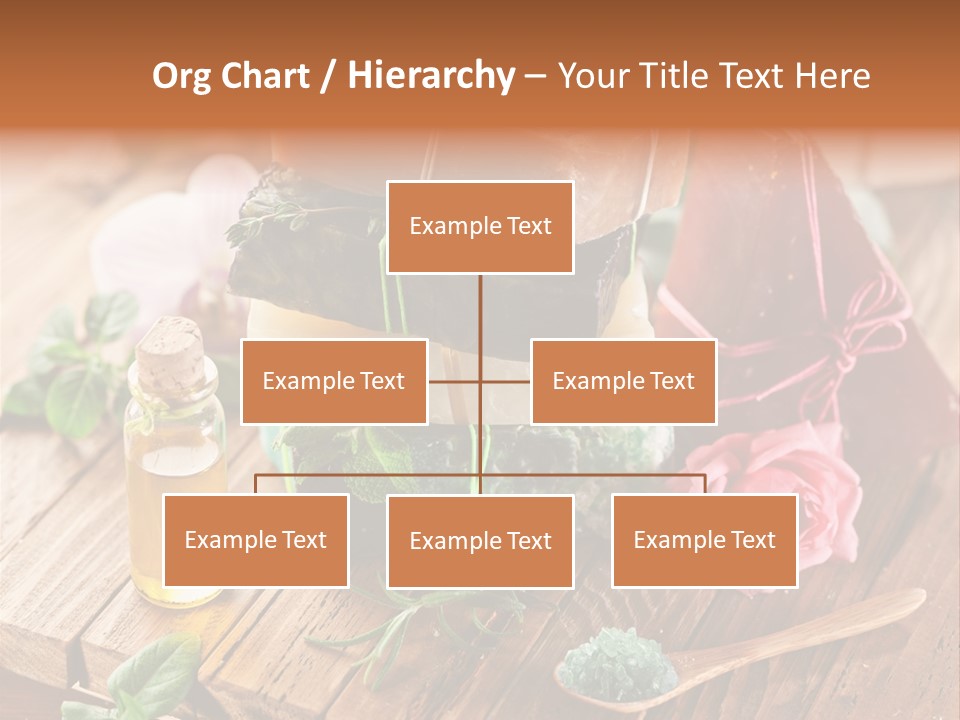 Org Chart / Hierarchy – Your Title Text Here

Example Text

Example Text

Example Text

Example Text

Example Text

Example Text